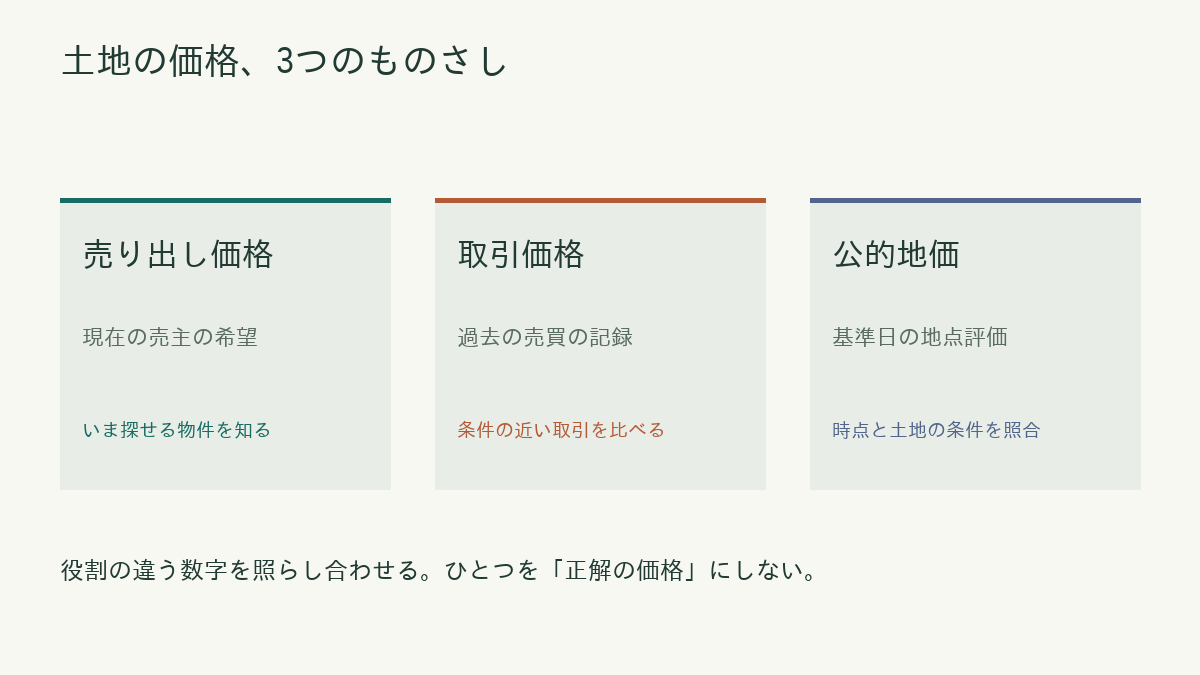 土地の価格、3つのものさし

売り出し価格

現在の売主の希望

いま探せる物件を知る

取引価格

過去の売買の記録

条件の近い取引を比べる

公的地価

基準日の地点評価

時点と土地の条件を照合

役割の違う数字を照らし合わせる。ひとつを「正解の価格」にしない。